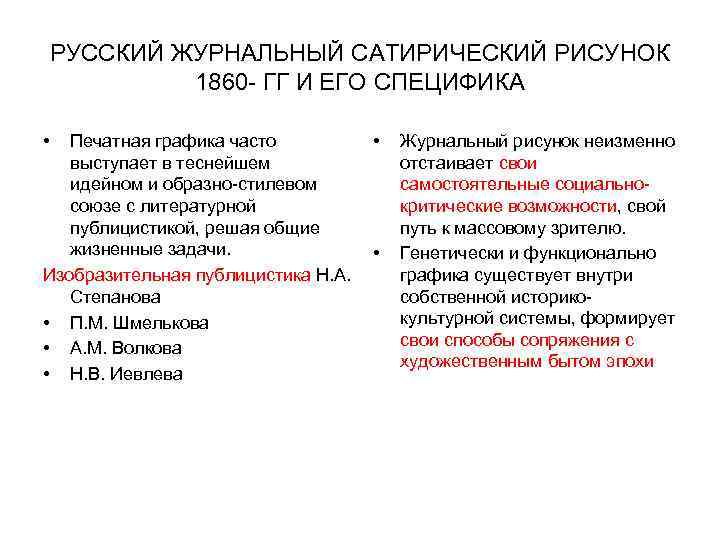 РУССКИЙ ЖУРНАЛЬНЫЙ САТИРИЧЕСКИЙ РИСУНОК 1860- ГГ И ЕГО СПЕЦИФИКА

• Печатная графика часто выступает в теснейшем идейном и образно-стилевом союзе с литературной публицистикой, решая общие жизненные задачи.

Изобразительная публицистика Н.А. Степанова

• П.М. Шмелькова

• А.М. Волкова

• Н.В. Иевлева

• Журнальный рисунок неизменно отстаивает свои самостоятельные социально-критические возможности, свой путь к массовому зрителю.

• Генетически и функционально графика существует внутри собственной историко-культурной системы, формирует свои способы сопряжения с художественным бытом эпохи